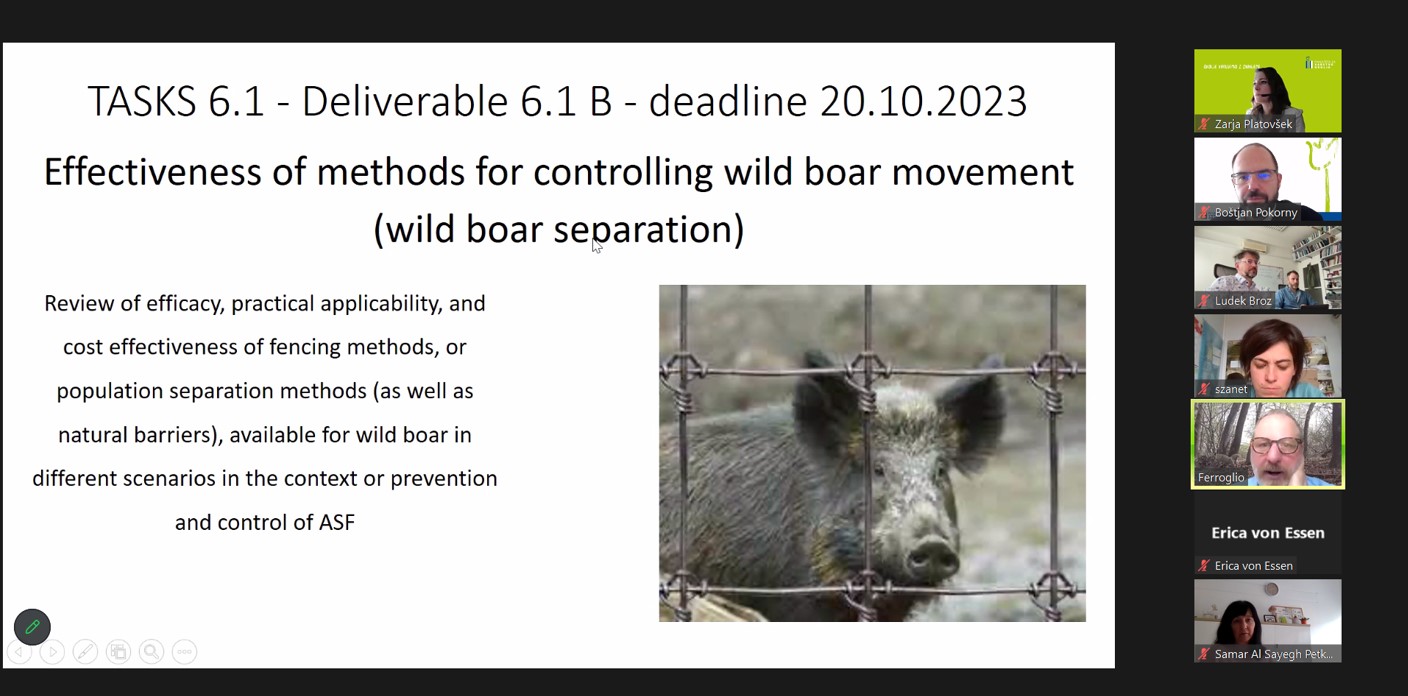 TASKS 6.1 - Deliverable 6.1 B - deadline 20.10.2023

Effectiveness of methods for controlling wild boar movement (wild boar separation)

Review of efficacy, practical applicability, and cost effectiveness of fencing methods, or population separation methods (as well as natural barriers), available for wild boar in different scenarios in the context or prevention and control of ASF

Zarja Platovšek

Boštjan Pokorny

Ludek Broz

szanet

Ferroglio

Erica von Essen

Erica von Essen

Samar Al Sayegh Petk...